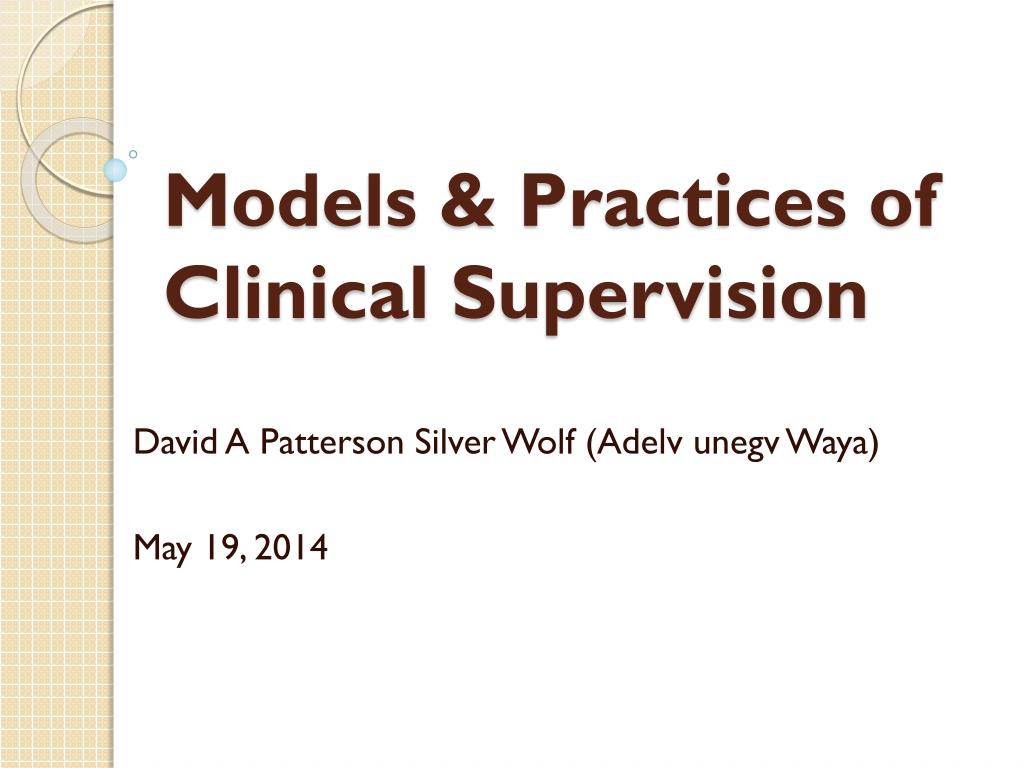 Models & Practices of Clinical Supervision

David A Patterson Silver Wolf (Adelv unegv Waya)

May 19, 2014